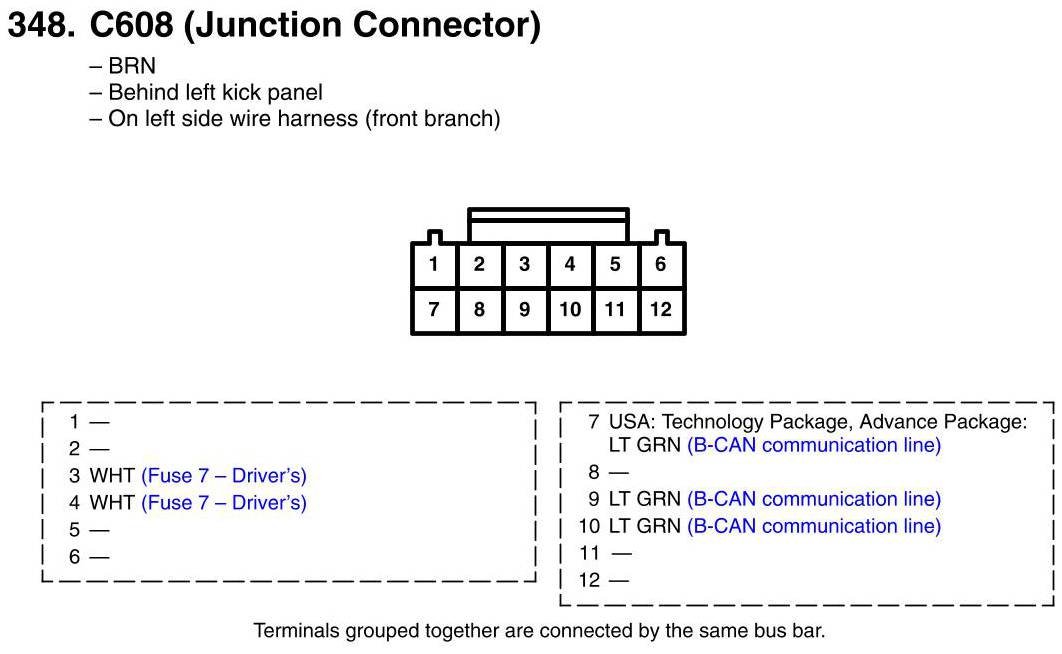 348. C608 (Junction Connector)

– BRN
– Behind left kick panel
– On left side wire harness (front branch)

| 1 | 2 | 3 | 4 | 5 | 6 |
|---|---|---|---|---|---|
| 7 | 8 | 9 | 10 | 11 | 12 |

1 —
2 —
3 WHT (Fuse 7 – Driver's)
4 WHT (Fuse 7 – Driver's)
5 —
6 —

7 USA: Technology Package, Advance Package: LT GRN (B-CAN communication line)
8 —
9 LT GRN (B-CAN communication line)
10 LT GRN (B-CAN communication line)
11 —
12 —

Terminals grouped together are connected by the same bus bar.